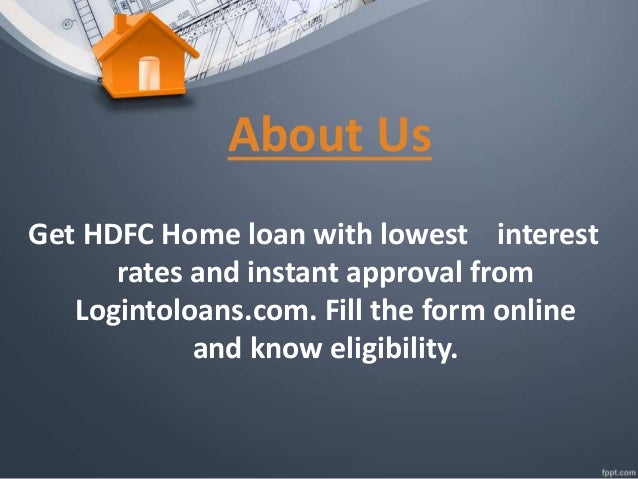 About Us

Get HDFC Home loan with lowest interest rates and instant approval from Logintoloans.com. Fill the form online and know eligibility.

fppt.com